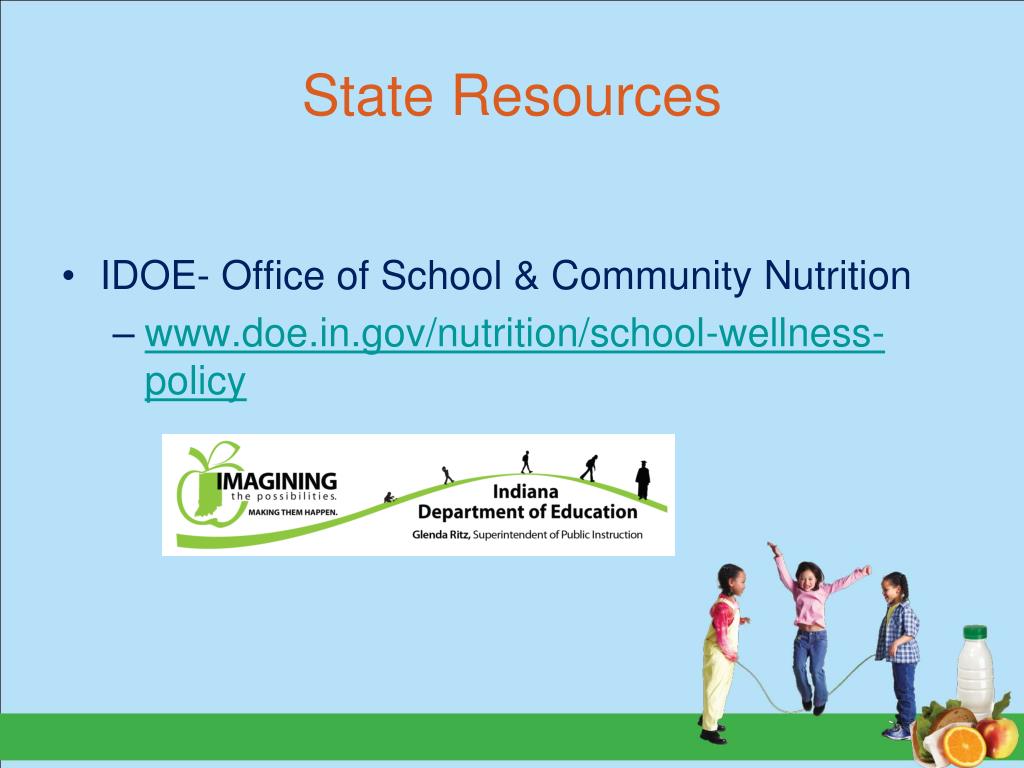 State Resources

• IDOE- Office of School & Community Nutrition
– www.doe.in.gov/nutrition/school-wellness-policy

IMAGINING the possibilities. MAKING THEM HAPPEN.

Indiana Department of Education
Glenda Ritz, Superintendent of Public Instruction